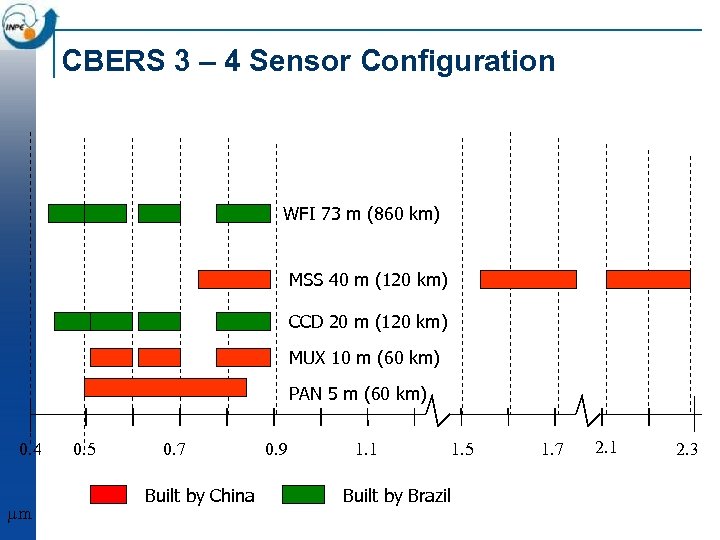 INPE

CBERS 3 – 4 Sensor Configuration

WFI 73 m (860 km)

MSS 40 m (120 km)

CCD 20 m (120 km)

MUX 10 m (60 km)

PAN 5 m (60 km)

0.4 0.5 0.7 0.9 1.1 1.5 1.7 2.1 2.3

Built by China Built by Brazil

μm